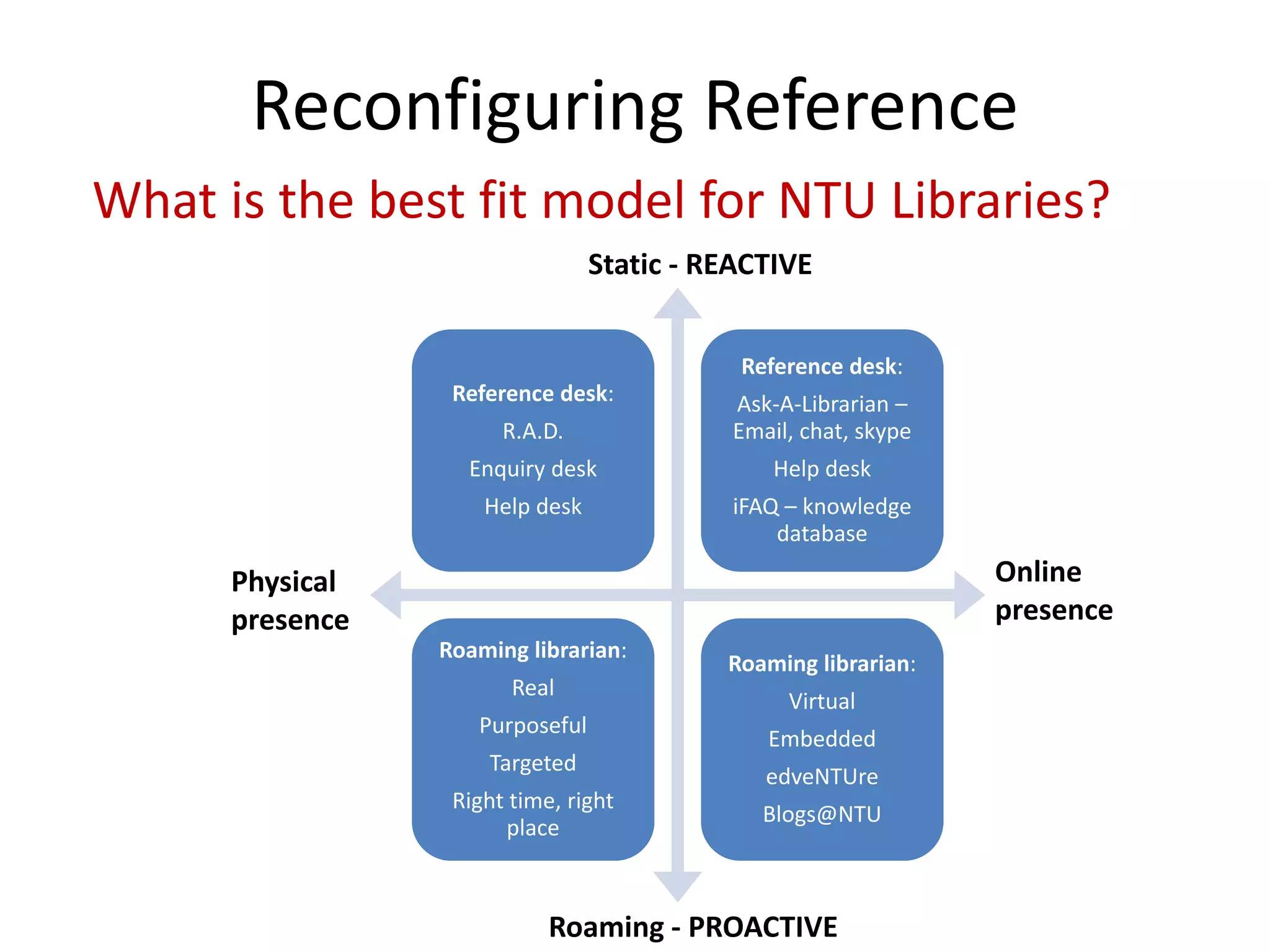 Reconfiguring Reference

What is the best fit model for NTU Libraries?

Static - REACTIVE

Reference desk:
R.A.D.
Enquiry desk
Help desk

Reference desk:
Ask-A-Librarian – Email, chat, skype
Help desk
iFAQ – knowledge database

Physical presence

Online presence

Roaming librarian:
Real
Purposeful
Targeted
Right time, right place

Roaming librarian:
Virtual
Embedded
edveNTUre
Blogs@NTU

Roaming - PROACTIVE